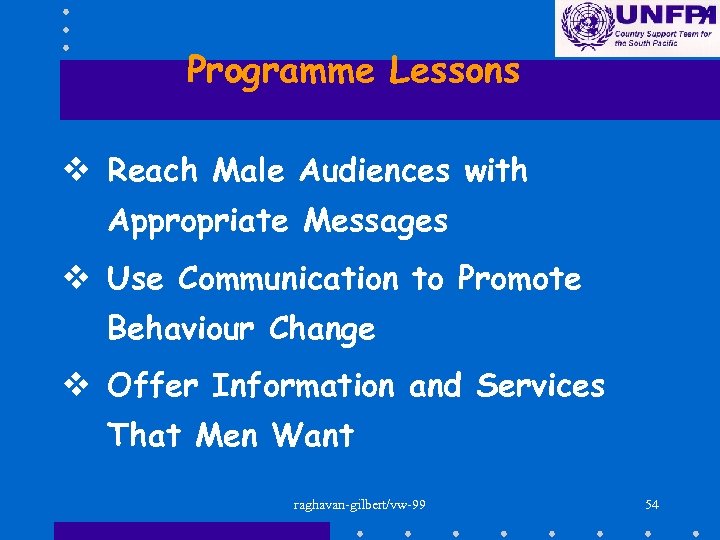 UNFPA
Country Support Team for the South Pacific

Programme Lessons

❖ Reach Male Audiences with Appropriate Messages

❖ Use Communication to Promote Behaviour Change

❖ Offer Information and Services That Men Want

raghavan-gilbert/vw-99

54